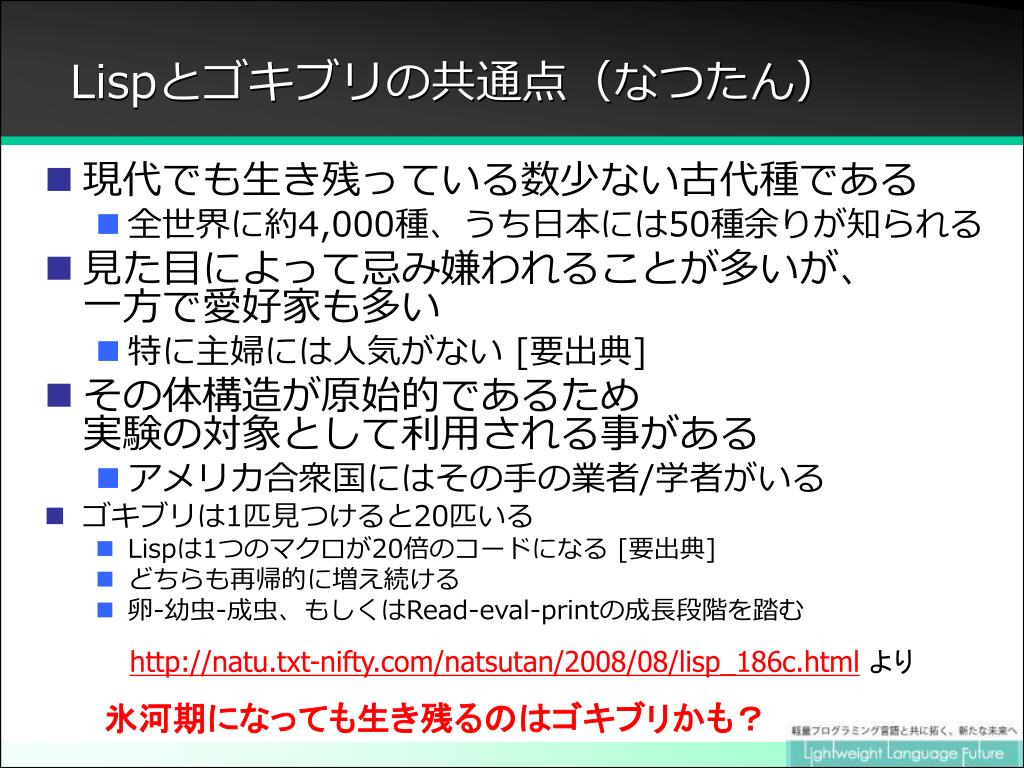 Lispとゴキブリの共通点（なつたん）

■ 現代でも生き残っている数少ない古代種である
■ 全世界に約4,000種、うち日本には50種余りが知られる
■ 見た目によって忌み嫌われることが多いが、一方で愛好家も多い
■ 特に主婦には人気がない [要出典]
■ その体構造が原始的であるため実験の対象として利用される事がある
■ アメリカ合衆国にはその手の業者/学者がいる
■ ゴキブリは1匹見つけると20匹いる
■ Lispは1つのマクロが20倍のコードになる [要出典]
■ どちらも再帰的に増え続ける
■ 卵-幼虫-成虫、もしくはRead-eval-printの成長段階を踏む

http://natu.txt-nifty.com/natsutan/2008/08/lisp_186c.html より

氷河期になっても生き残るのはゴキブリかも？

軽量プログラミング言語と共に拓く、新たな未来へ
Lightweight Language Future